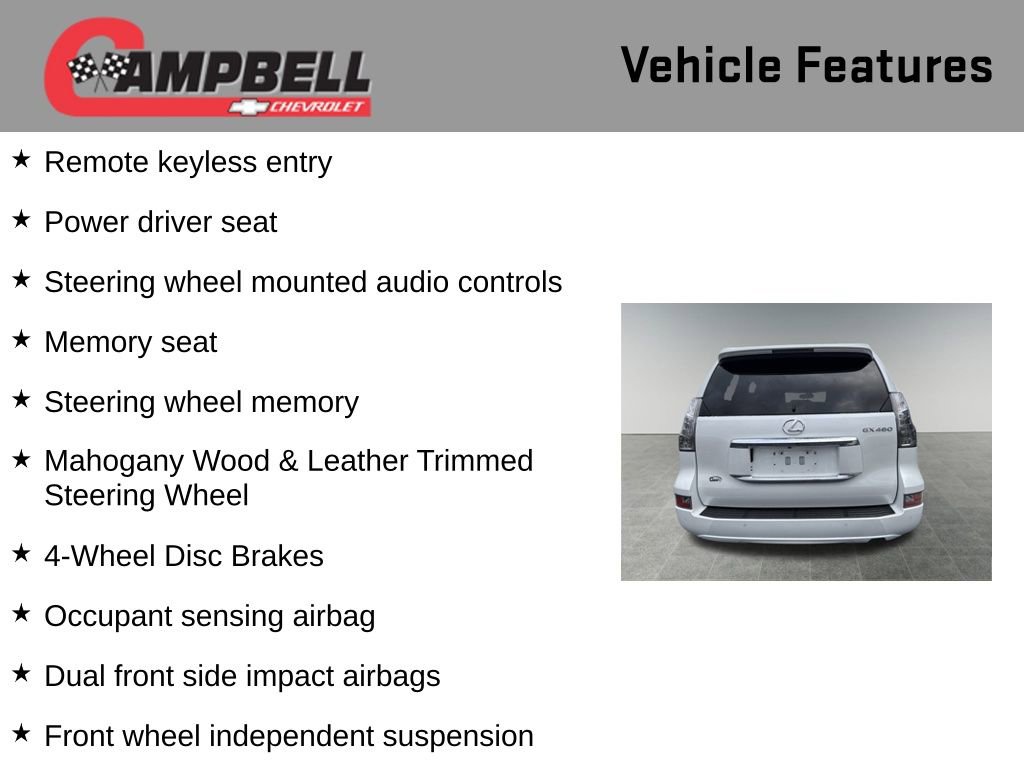 CAMPBELL CHEVROLET

Vehicle Features

★ Remote keyless entry

★ Power driver seat

★ Steering wheel mounted audio controls

★ Memory seat

★ Steering wheel memory

★ Mahogany Wood & Leather Trimmed Steering Wheel

★ 4-Wheel Disc Brakes

★ Occupant sensing airbag

★ Dual front side impact airbags

★ Front wheel independent suspension

GX460